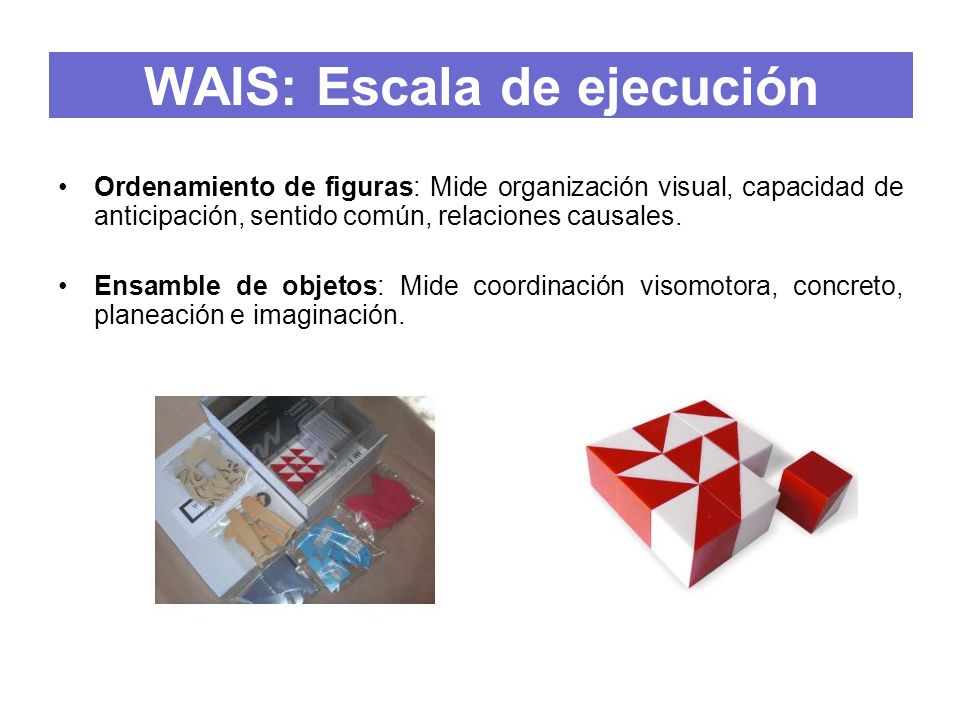 WAIS: Escala de ejecución

• **Ordenamiento de figuras**: Mide organización visual, capacidad de anticipación, sentido común, relaciones causales.

• **Ensamble de objetos**: Mide coordinación visomotora, concreto, planeación e imaginación.